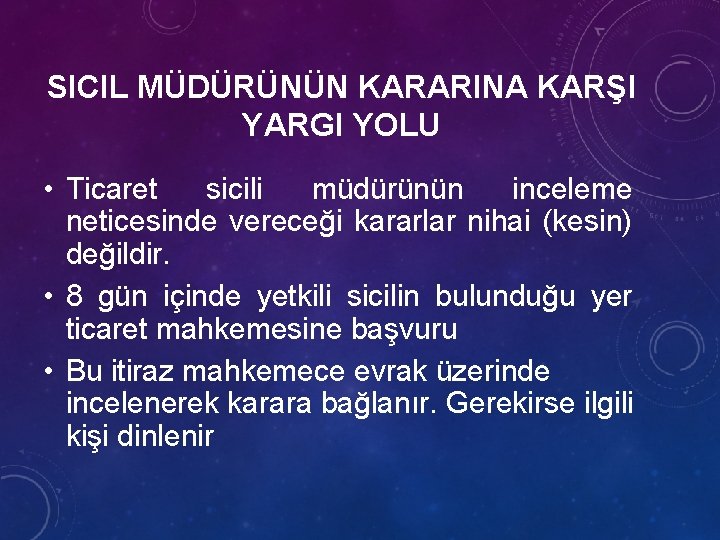 SICIL MÜDÜRÜNÜN KARARINA KARŞI YARGI YOLU

• Ticaret sicili müdürünün inceleme neticesinde vereceği kararlar nihai (kesin) değildir.

• 8 gün içinde yetkili sicilin bulunduğu yer ticaret mahkemesine başvuru

• Bu itiraz mahkemece evrak üzerinde incelenerek karara bağlanır. Gerekirse ilgili kişi dinlenir